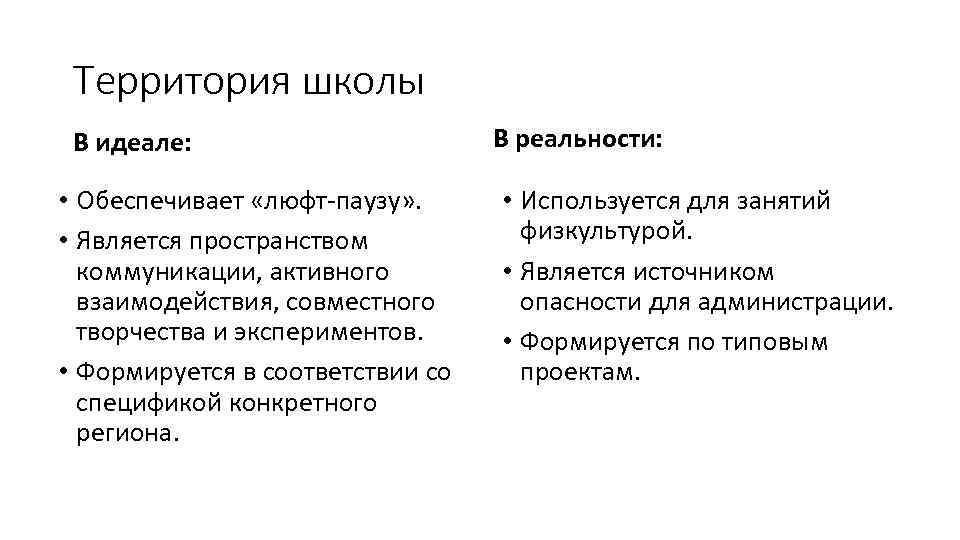 Территория школы

В идеале:

• Обеспечивает «люфт-паузу».
• Является пространством коммуникации, активного взаимодействия, совместного творчества и экспериментов.
• Формируется в соответствии со спецификой конкретного региона.

В реальности:

• Используется для занятий физкультурой.
• Является источником опасности для администрации.
• Формируется по типовым проектам.